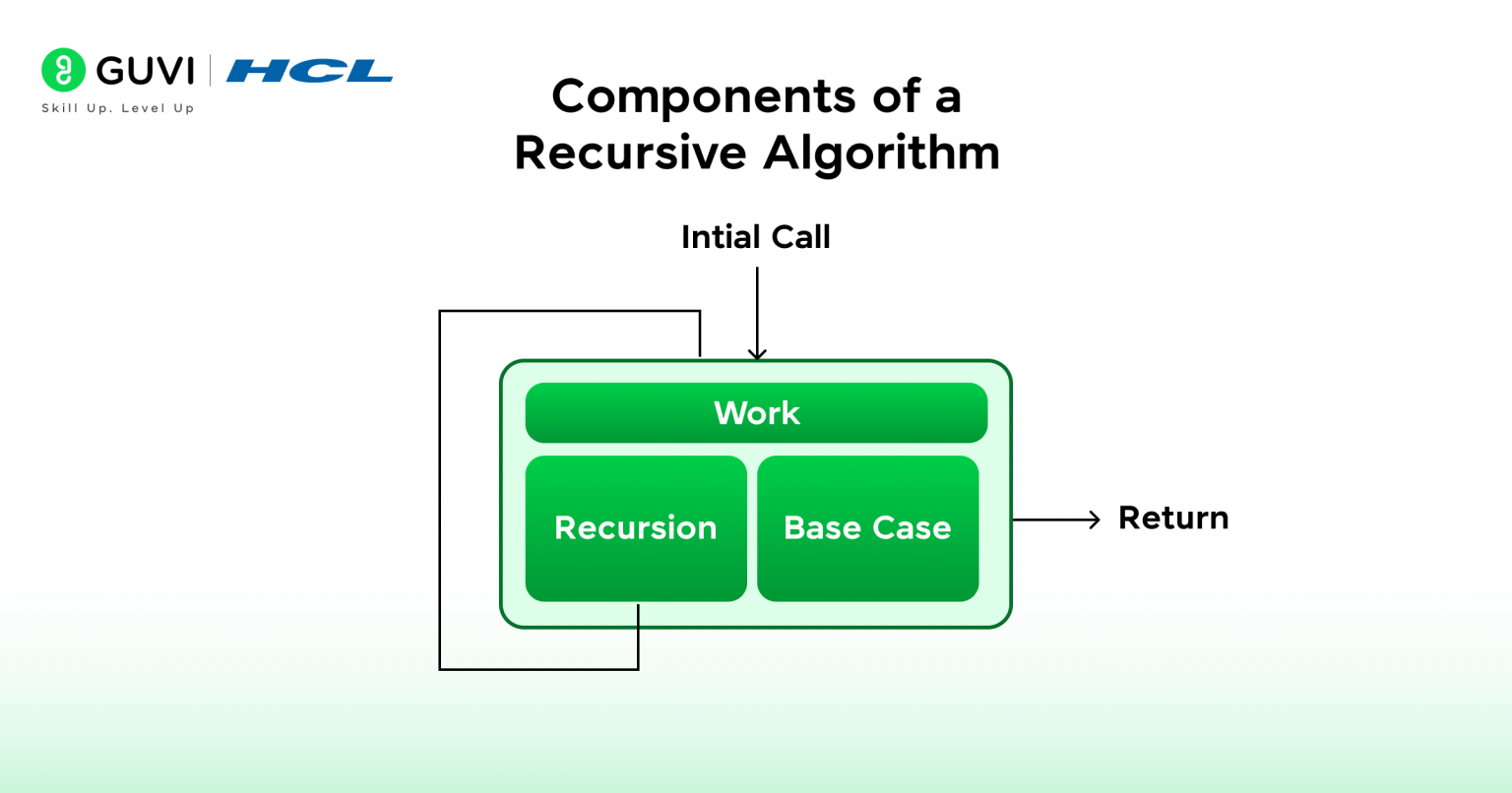 GUVI | HCL
Skill Up. Level Up

Components of a Recursive Algorithm

Intial Call

Work

Recursion

Base Case

Return